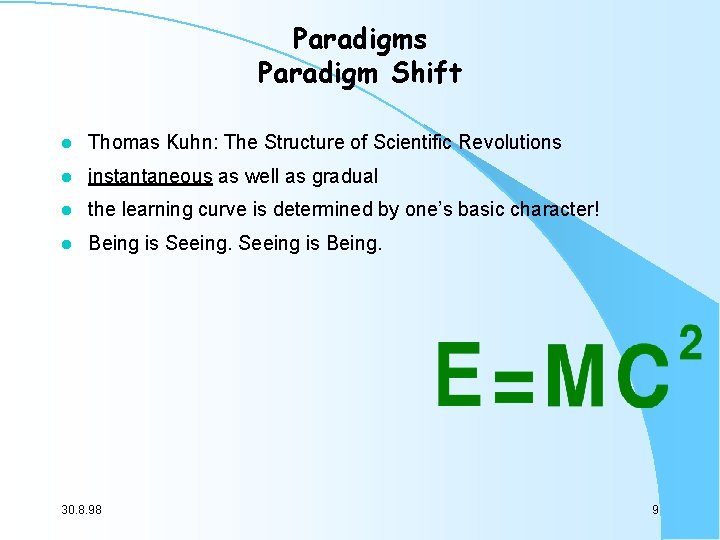 Paradigms
Paradigm Shift

- Thomas Kuhn: The Structure of Scientific Revolutions
- instantaneous as well as gradual
- the learning curve is determined by one's basic character!
- Being is Seeing. Seeing is Being.

$E=MC^2$

30.8.98

9